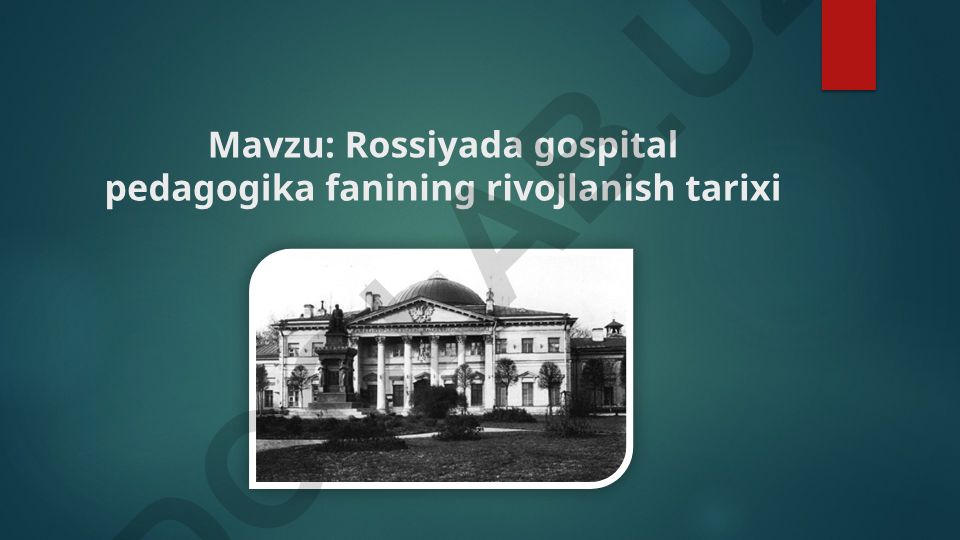 Mavzu: Rossiyada gospital pedagogika fanining rivojlanish tarixi